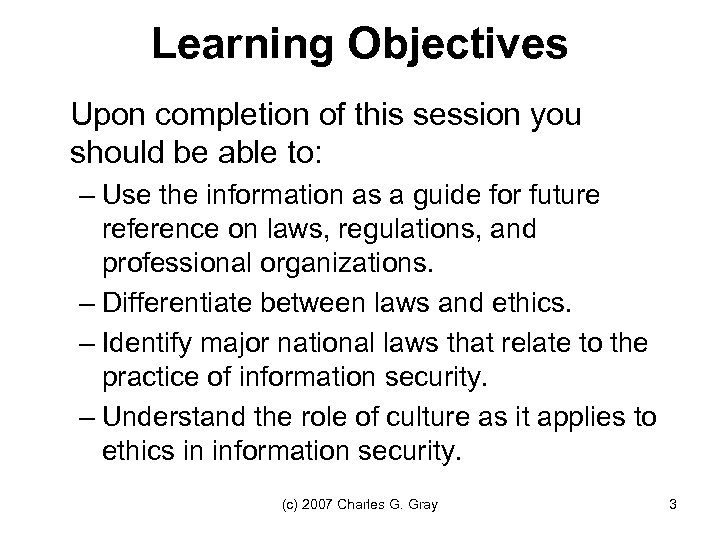 Learning Objectives

Upon completion of this session you should be able to:

– Use the information as a guide for future reference on laws, regulations, and professional organizations.
– Differentiate between laws and ethics.
– Identify major national laws that relate to the practice of information security.
– Understand the role of culture as it applies to ethics in information security.

(c) 2007 Charles G. Gray

3